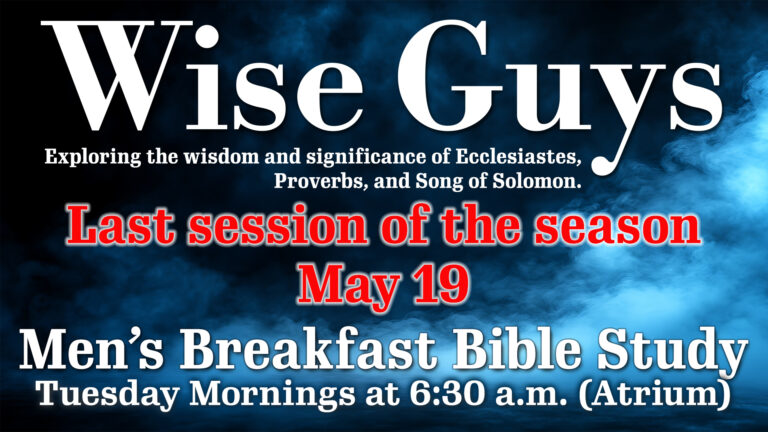 Wise Guys

Exploring the wisdom and significance of Ecclesiastes, Proverbs, and Song of Solomon.

Last session of the season
May 19

Men's Breakfast Bible Study
Tuesday Mornings at 6:30 a.m. (Atrium)